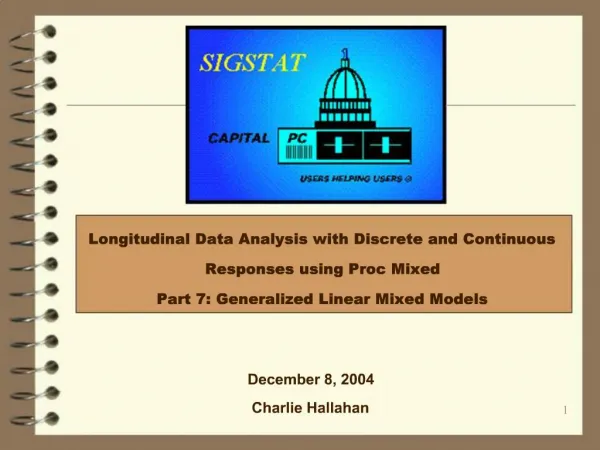 SIGSTAT

CAPITAL PC

USERS HELPING USERS ☺

Longitudinal Data Analysis with Discrete and Continuous Responses using Proc Mixed

Part 7: Generalized Linear Mixed Models

December 8, 2004

Charlie Hallahan

1